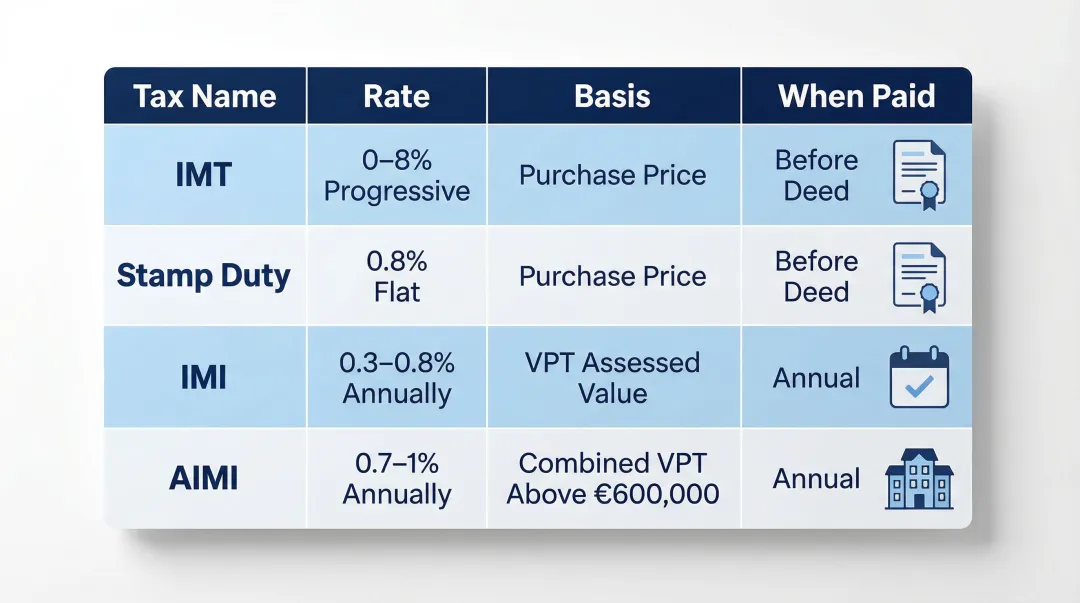 | Tax Name | Rate | Basis | When Paid |
|---|---|---|---|
| IMT | 0–8% Progressive | Purchase Price | Before Deed |
| Stamp Duty | 0.8% Flat | Purchase Price | Before Deed |
| IMI | 0.3–0.8% Annually | VPT Assessed Value | Annual |
| AIMI | 0.7–1% Annually | Combined VPT Above €600,000 | Annual |